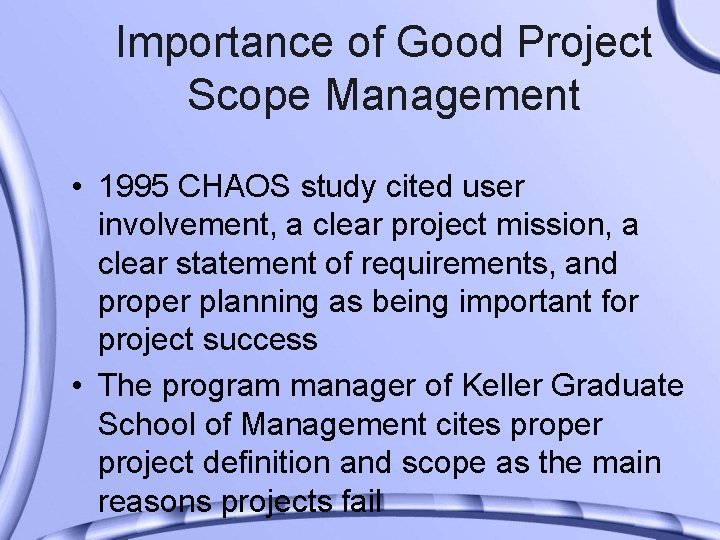 Importance of Good Project Scope Management

• 1995 CHAOS study cited user involvement, a clear project mission, a clear statement of requirements, and proper planning as being important for project success

• The program manager of Keller Graduate School of Management cites proper project definition and scope as the main reasons projects fail